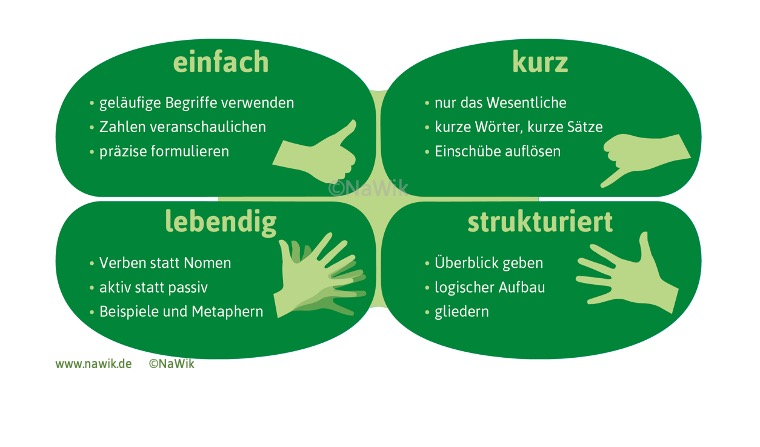 einfach

• geläufige Begriffe verwenden
• Zahlen veranschaulichen
• präzise formulieren

kurz

• nur das Wesentliche
• kurze Wörter, kurze Sätze
• Einschübe auflösen

©NaWik

lebendig

• Verben statt Nomen
• aktiv statt passiv
• Beispiele und Metaphern

strukturiert

• Überblick geben
• logischer Aufbau
• gliedern

www.nawik.de ©NaWik